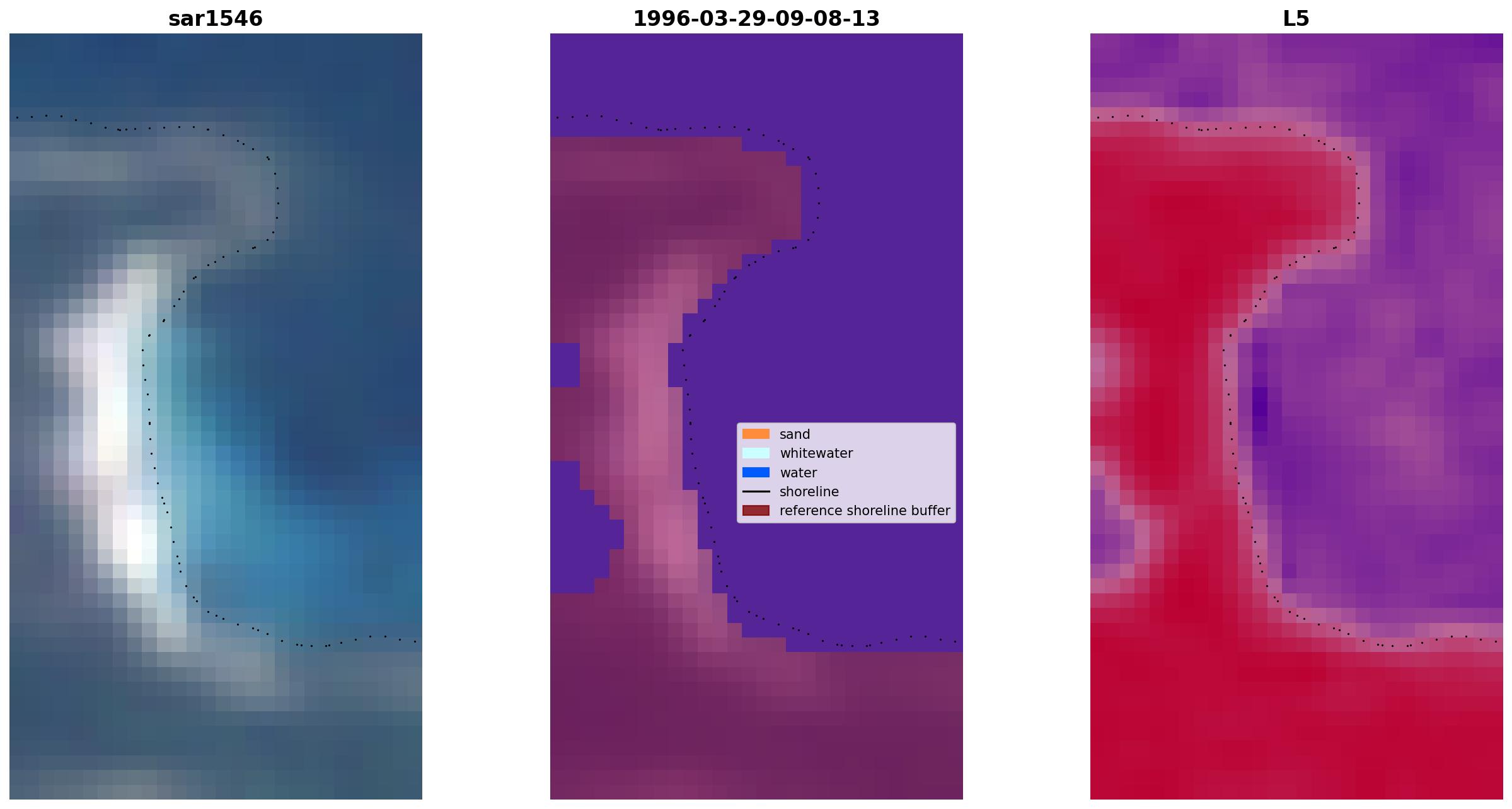 sar1546

1996-03-29-09-08-13

sand
whitewater
water
shoreline
reference shoreline buffer

L5